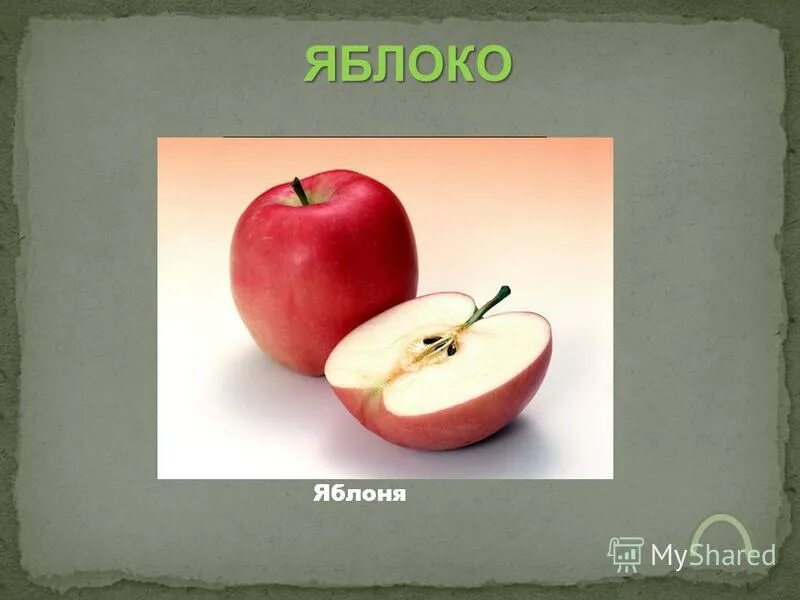 ЯБЛОКО

Яблоня

MyShared